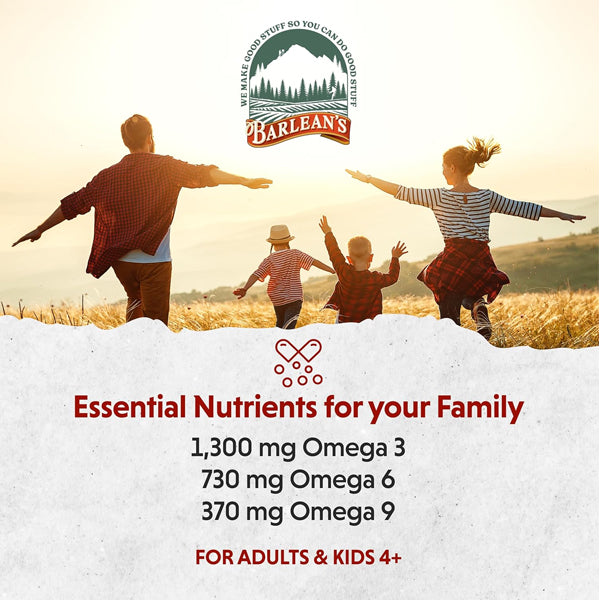 WE MAKE GOOD STUFF SO YOU CAN DO GOOD STUFF

BARLEAN'S

Essential Nutrients for your Family

1,300 mg Omega 3
730 mg Omega 6
370 mg Omega 9

FOR ADULTS & KIDS 4+